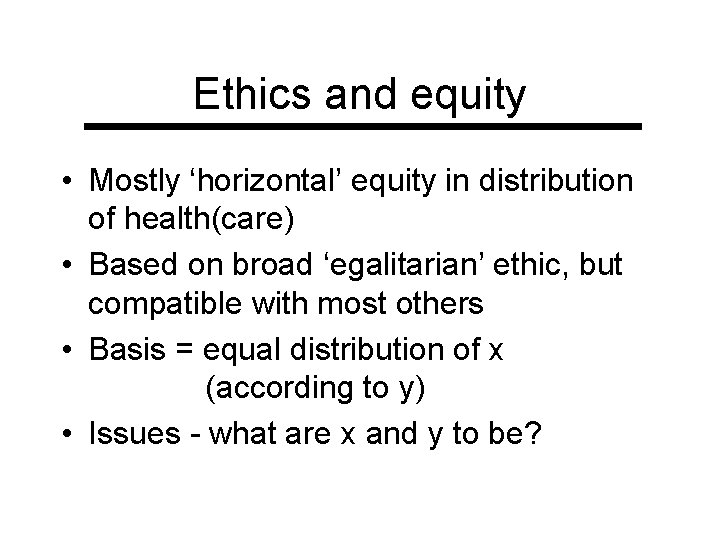 Ethics and equity

• Mostly ‘horizontal’ equity in distribution of health(care)
• Based on broad ‘egalitarian’ ethic, but compatible with most others
• Basis = equal distribution of x (according to y)
• Issues - what are x and y to be?